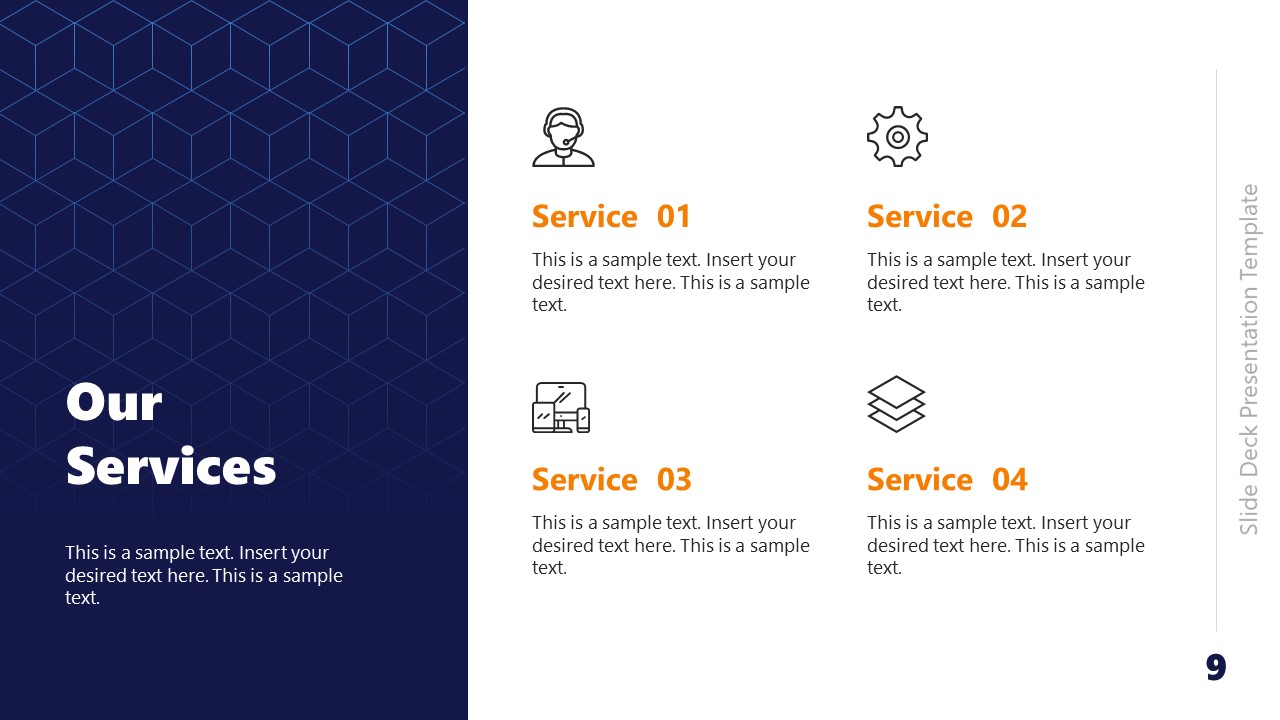 Our Services

This is a sample text. Insert your desired text here. This is a sample text.

Service 01

This is a sample text. Insert your desired text here. This is a sample text.

Service 02

This is a sample text. Insert your desired text here. This is a sample text.

Service 03

This is a sample text. Insert your desired text here. This is a sample text.

Service 04

This is a sample text. Insert your desired text here. This is a sample text.

Slide Deck Presentation Template

9